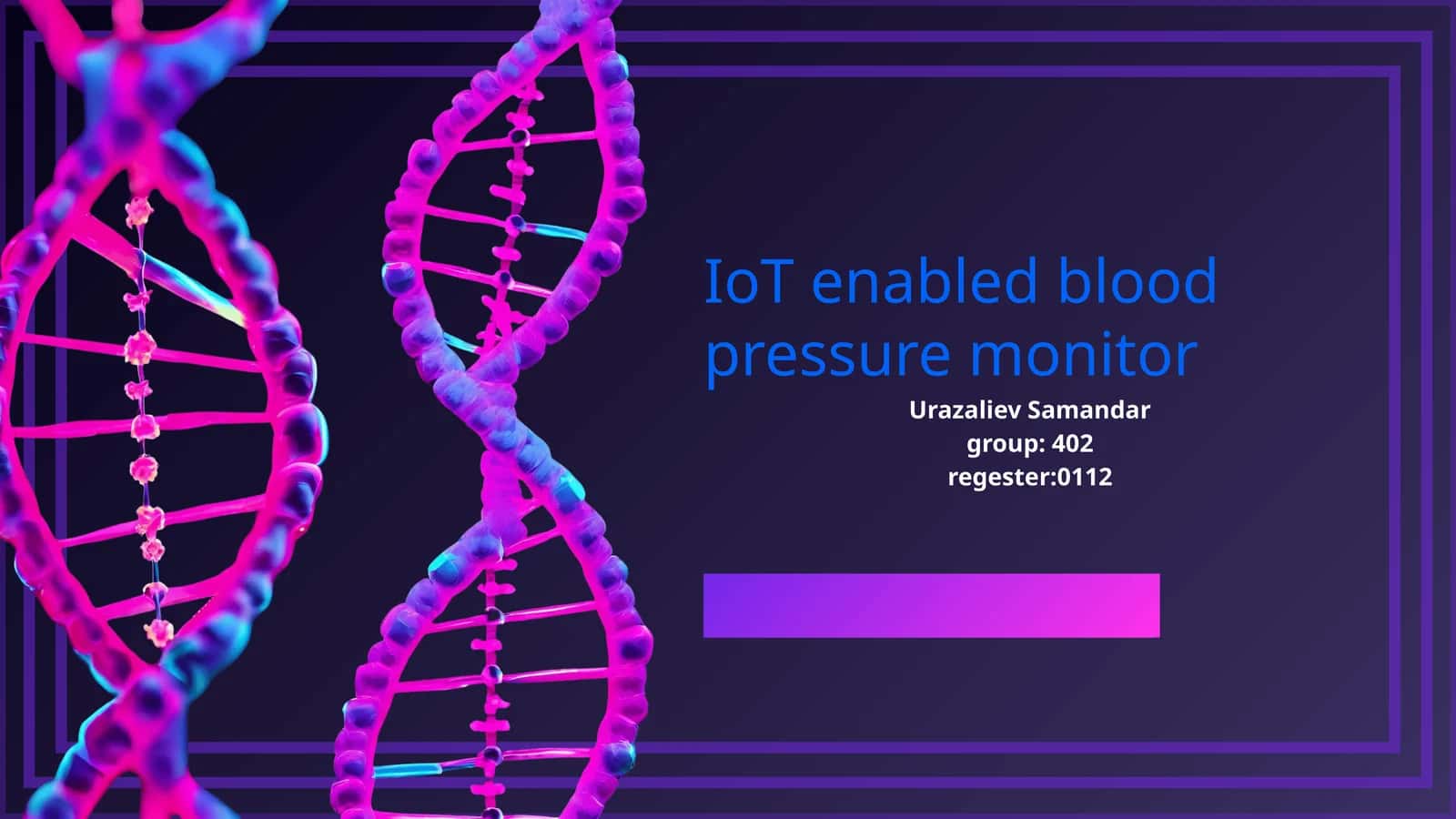 IoT enabled blood pressure monitor

Urazaliev Samandar
group: 402
regester:0112